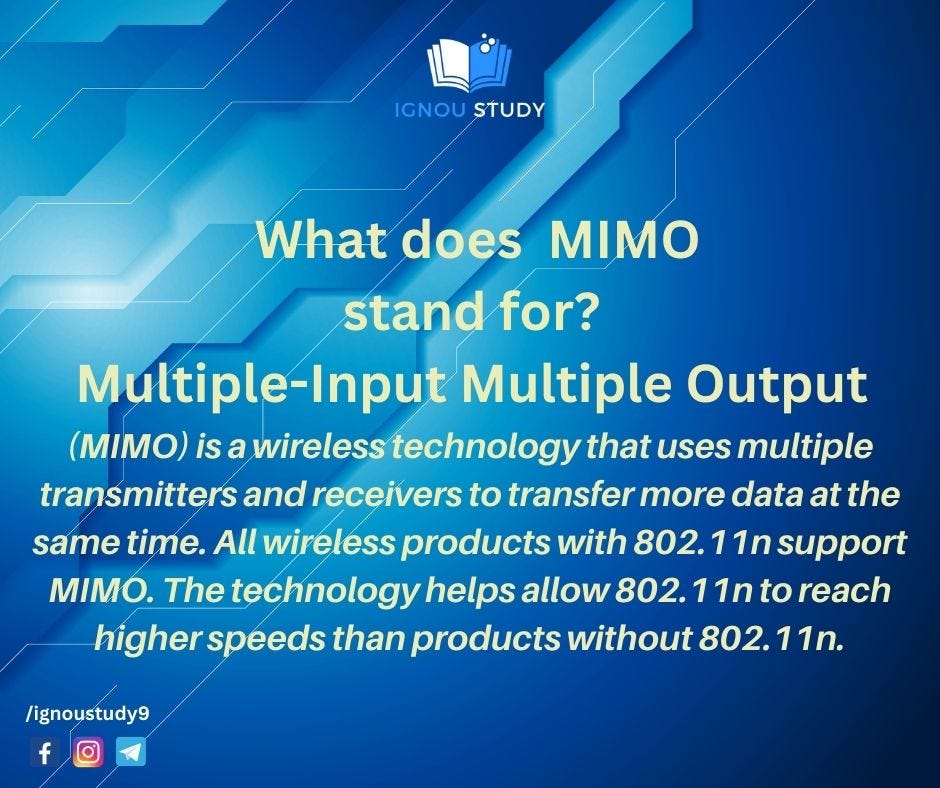 IGNOU STUDY

What does MIMO stand for?
Multiple-Input Multiple Output

(MIMO) is a wireless technology that uses multiple transmitters and receivers to transfer more data at the same time. All wireless products with 802.11n support MIMO. The technology helps allow 802.11n to reach higher speeds than products without 802.11n.

/ignoustudy9